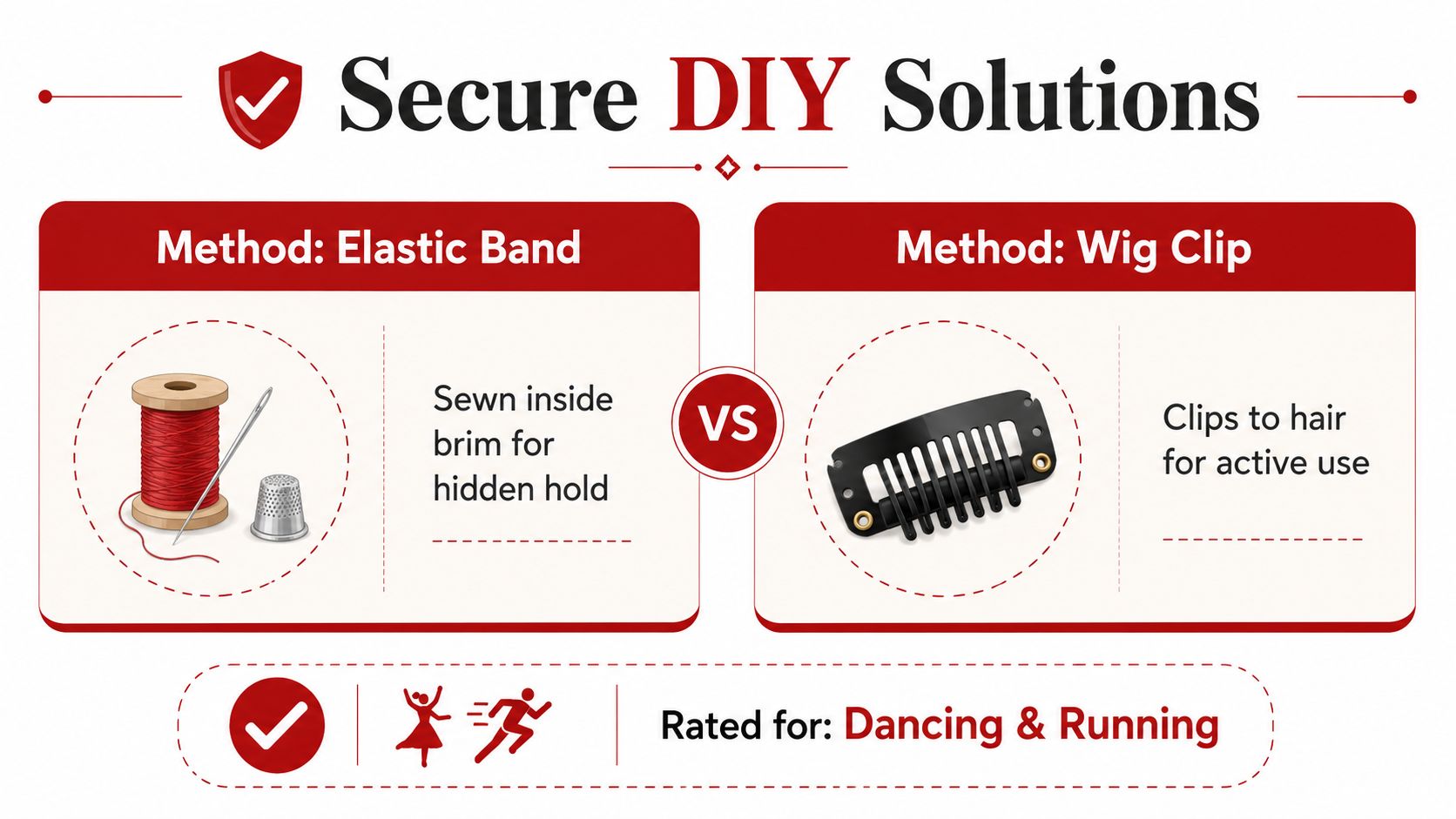 Secure DIY Solutions

Method: Elastic Band

Sewn inside brim for hidden hold

VS

Method: Wig Clip

Clips to hair for active use

Rated for: Dancing & Running